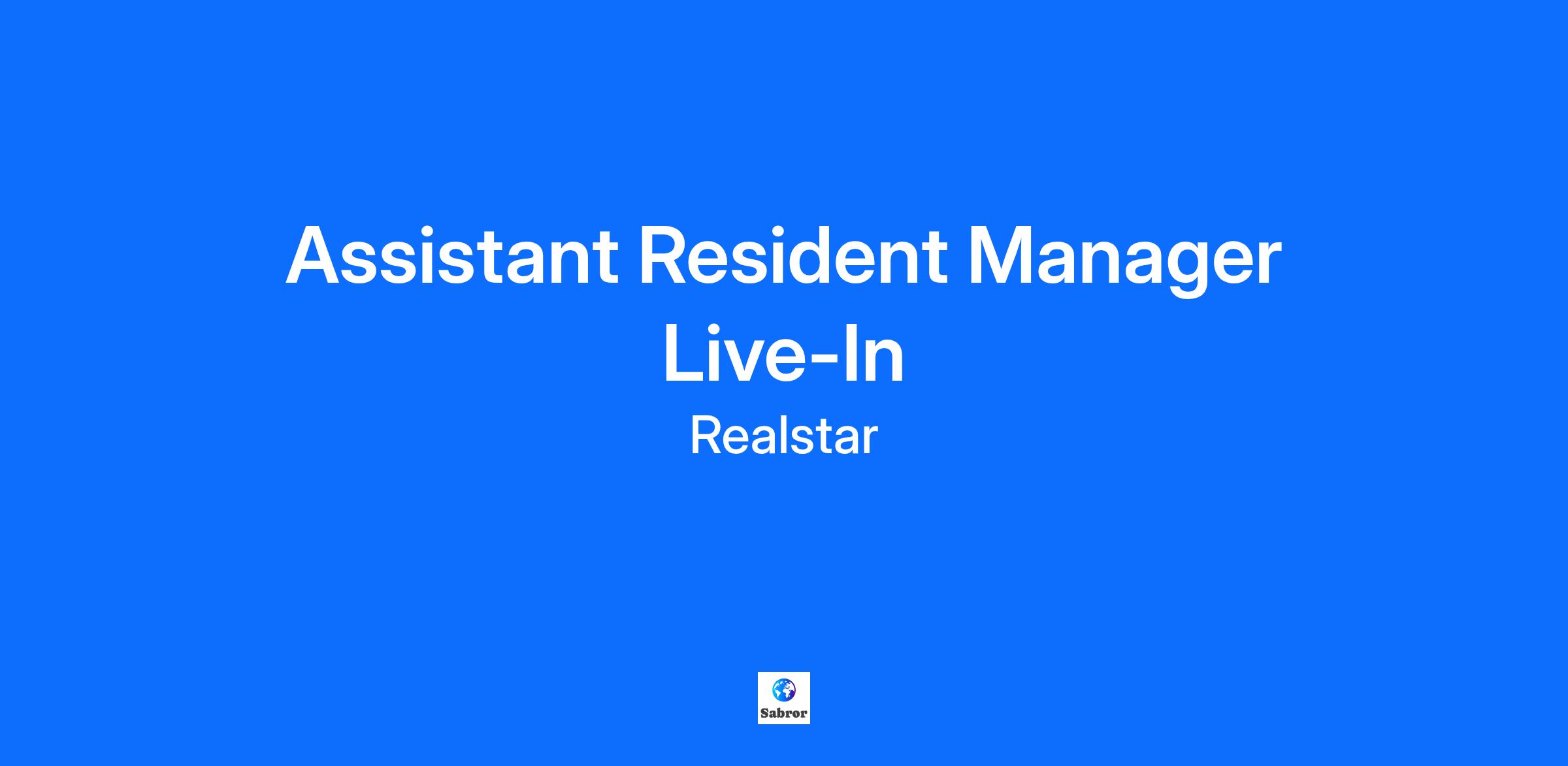 Assistant Resident Manager Live-In

Realstar

Sabror